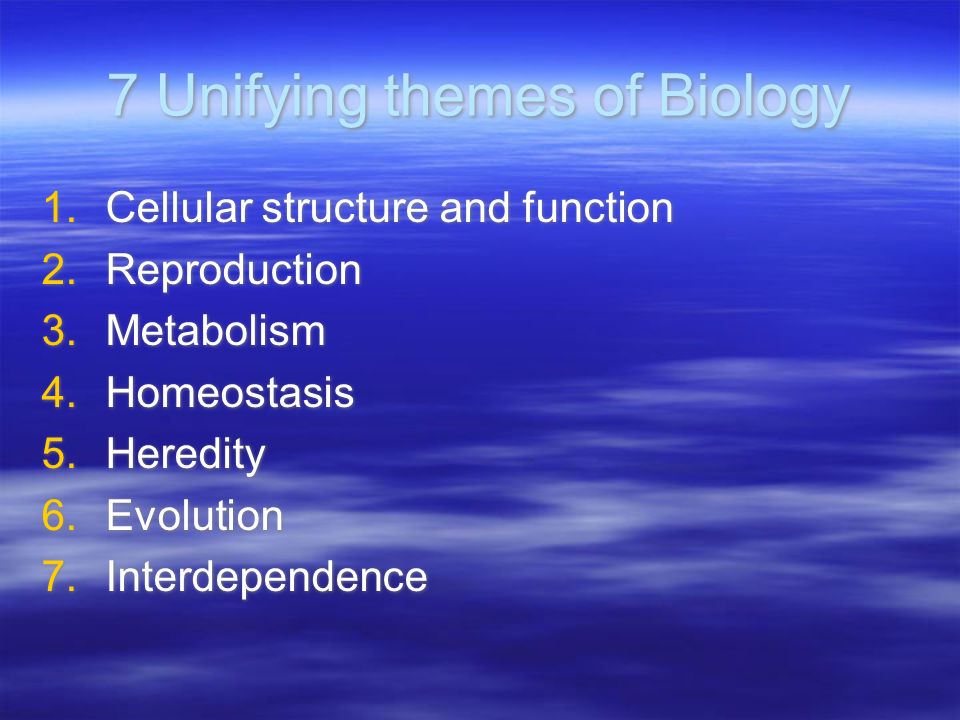 7 Unifying themes of Biology

1. Cellular structure and function
2. Reproduction
3. Metabolism
4. Homeostasis
5. Heredity
6. Evolution
7. Interdependence